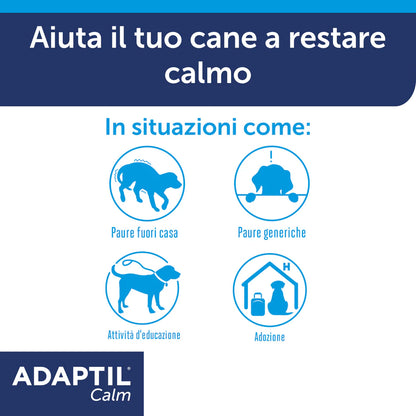 Aiuta il tuo cane a restare calmo

In situazioni come:

!

Paure fuori casa

Paure generiche

H

Attività d'educazione

Adozione

ADAPTIL®
Calm